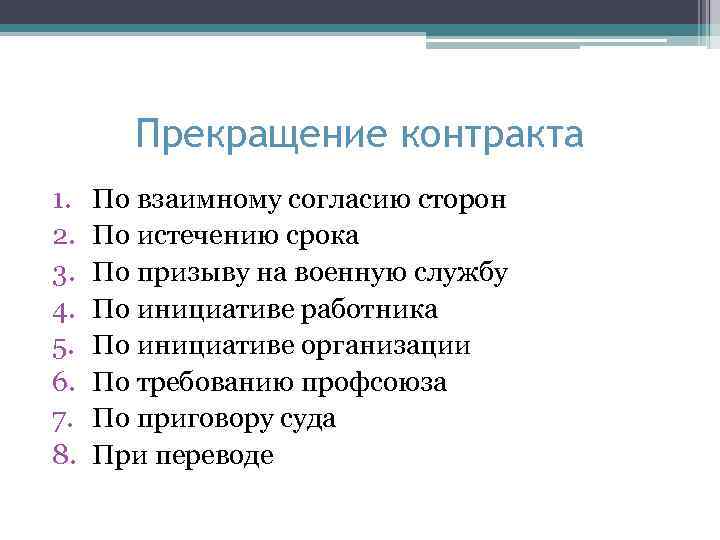 Прекращение контракта

1. По взаимному согласию сторон
2. По истечению срока
3. По призыву на военную службу
4. По инициативе работника
5. По инициативе организации
6. По требованию профсоюза
7. По приговору суда
8. При переводе